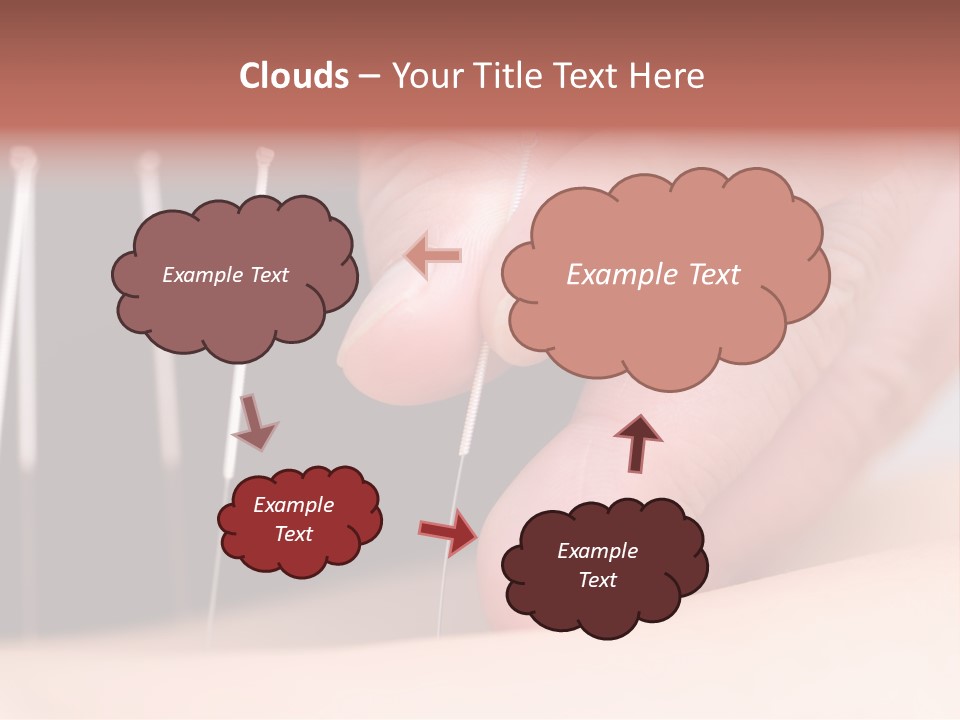 Clouds – Your Title Text Here

Example Text

Example Text

Example Text

Example Text